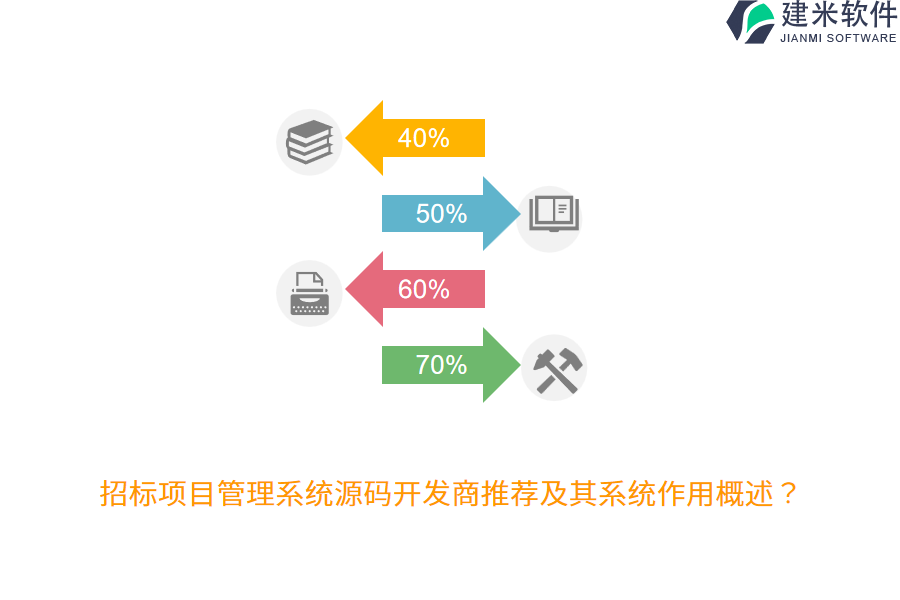 建米软件
JIANMI SOFTWARE

40%

50%

60%

70%

招标项目管理系统源码开发商推荐及其系统作用概述？